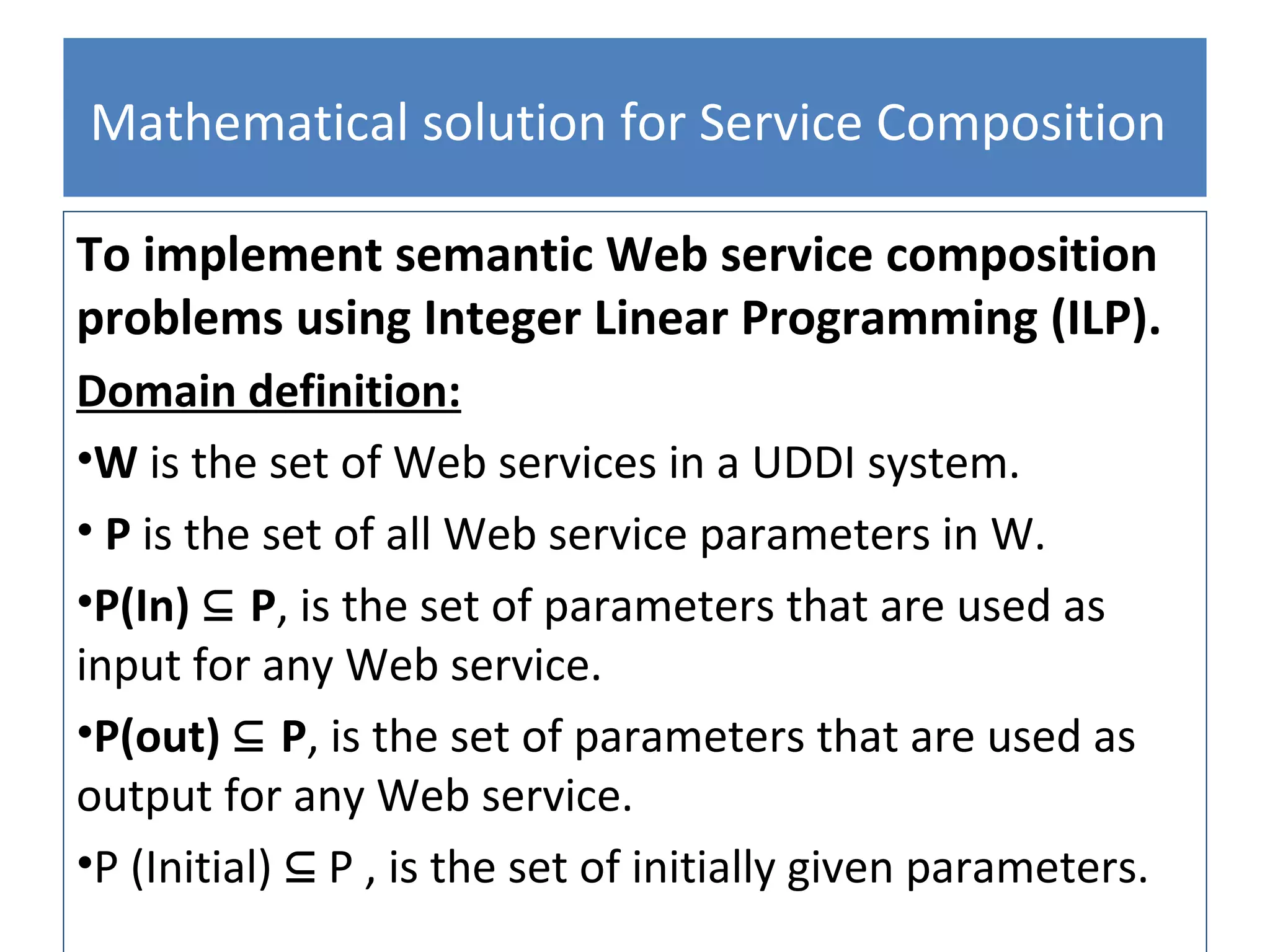 Mathematical solution for Service Composition

To implement semantic Web service composition problems using Integer Linear Programming (ILP).

Domain definition:

•W is the set of Web services in a UDDI system.

• P is the set of all Web service parameters in W.

•P(In) ⊆ P, is the set of parameters that are used as input for any Web service.

•P(out) ⊆ P, is the set of parameters that are used as output for any Web service.

•P (Initial) ⊆ P , is the set of initially given parameters.